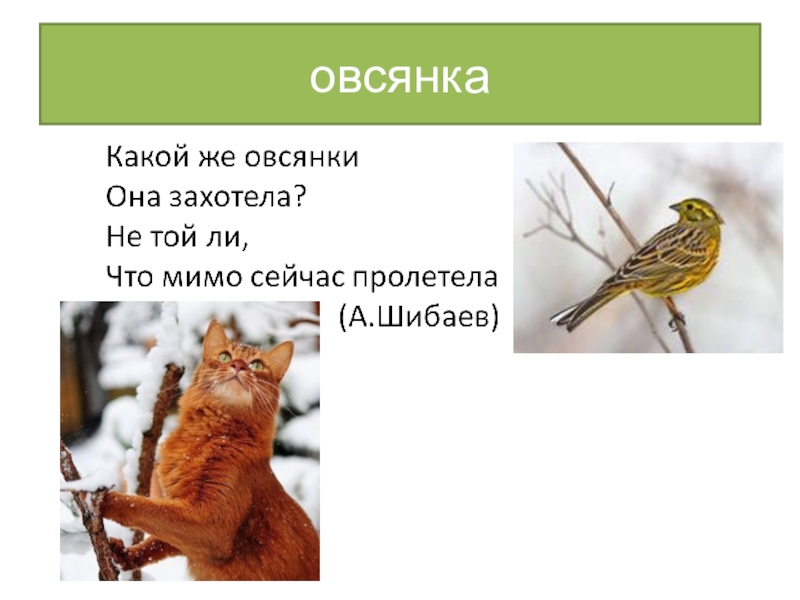 овсянка

Какой же овсянки
Она захотела?
Не той ли,
Что мимо сейчас пролетела
(А.Шибаев)